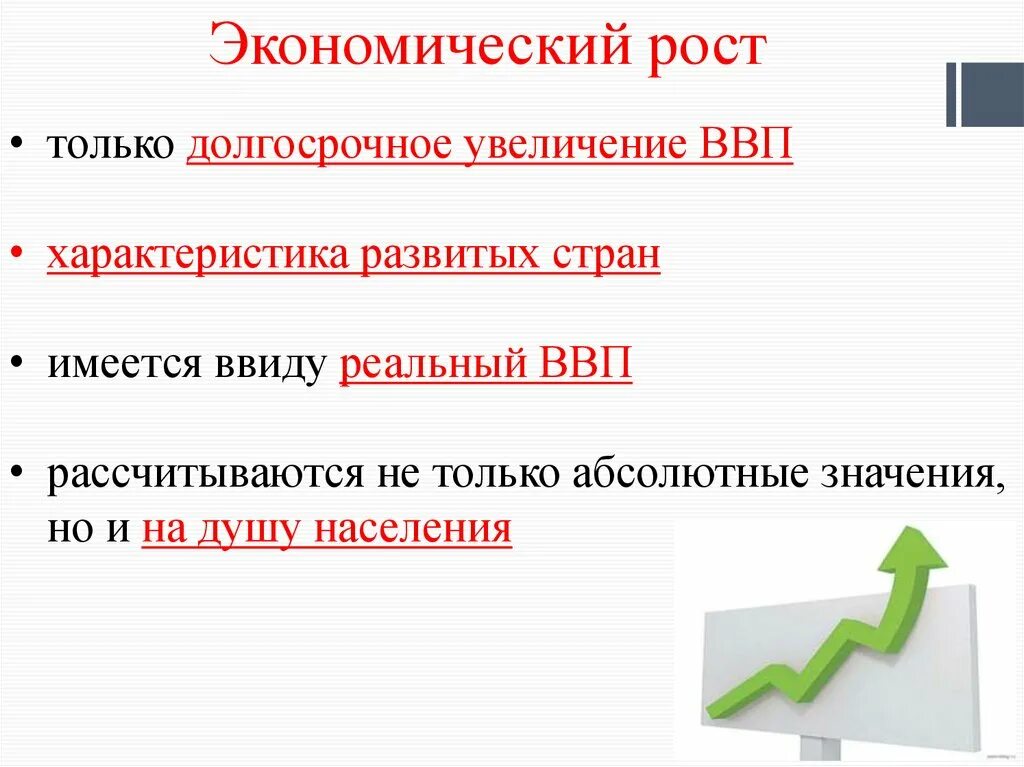 Экономический рост

• только долгосрочное увеличение ВВП

• характеристика развитых стран

• имеется ввиду реальный ВВП

• рассчитываются не только абсолютные значения, но и на душу населения